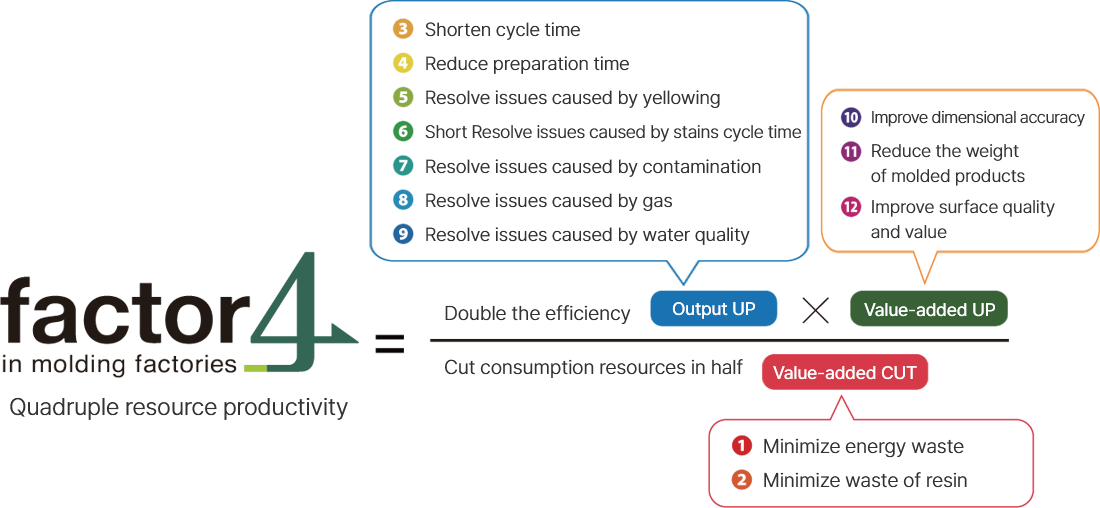 3 Shorten cycle time
4 Reduce preparation time
5 Resolve issues caused by yellowing
6 Short Resolve issues caused by stains cycle time
7 Resolve issues caused by contamination
8 Resolve issues caused by gas
9 Resolve issues caused by water quality

10 Improve dimensional accuracy
11 Reduce the weight of molded products
12 Improve surface quality and value

factor4
in molding factories
Quadruple resource productivity

=

Double the efficiency Output UP × Value-added UP

Cut consumption resources in half Value-added CUT

1 Minimize energy waste
2 Minimize waste of resin